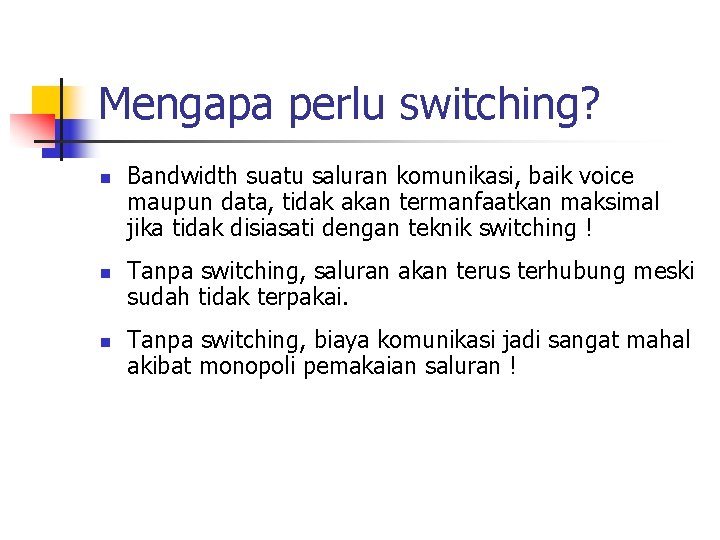 Mengapa perlu switching?

Bandwidth suatu saluran komunikasi, baik voice maupun data, tidak akan termanfaatkan maksimal jika tidak disiasati dengan teknik switching !

Tanpa switching, saluran akan terus terhubung meski sudah tidak terpakai.

Tanpa switching, biaya komunikasi jadi sangat mahal akibat monopoli pemakaian saluran !